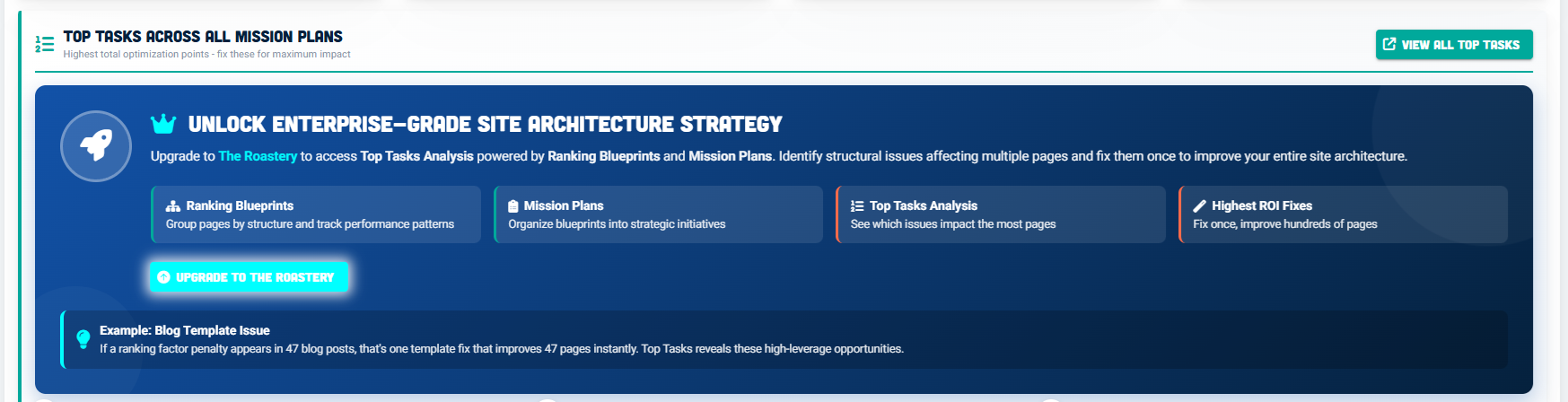 TOP TASKS ACROSS ALL MISSION PLANS
Highest total optimization points - fix these for maximum impact

VIEW ALL TOP TASKS

UNLOCK ENTERPRISE-GRADE SITE ARCHITECTURE STRATEGY

Upgrade to The Roastery to access Top Tasks Analysis powered by Ranking Blueprints and Mission Plans. Identify structural issues affecting multiple pages and fix them once to improve your entire site architecture.

Ranking Blueprints
Group pages by structure and track performance patterns

Mission Plans
Organize blueprints into strategic initiatives

Top Tasks Analysis
See which issues impact the most pages

Highest ROI Fixes
Fix once, improve hundreds of pages

UPGRADE TO THE ROASTERY

Example: Blog Template Issue
If a ranking factor penalty appears in 47 blog posts, that's one template fix that improves 47 pages instantly. Top Tasks reveals these high-leverage opportunities.